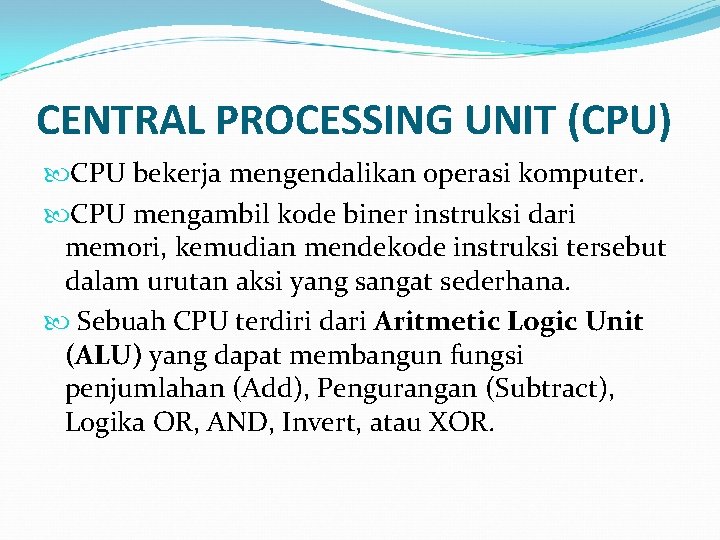 CENTRAL PROCESSING UNIT (CPU)

CPU bekerja mengendalikan operasi komputer.

CPU mengambil kode biner instruksi dari memori, kemudian mendekode instruksi tersebut dalam urutan aksi yang sangat sederhana.

Sebuah CPU terdiri dari Aritmetic Logic Unit (ALU) yang dapat membangun fungsi penjumlahan (Add), Pengurangan (Subtract), Logika OR, AND, Invert, atau XOR.